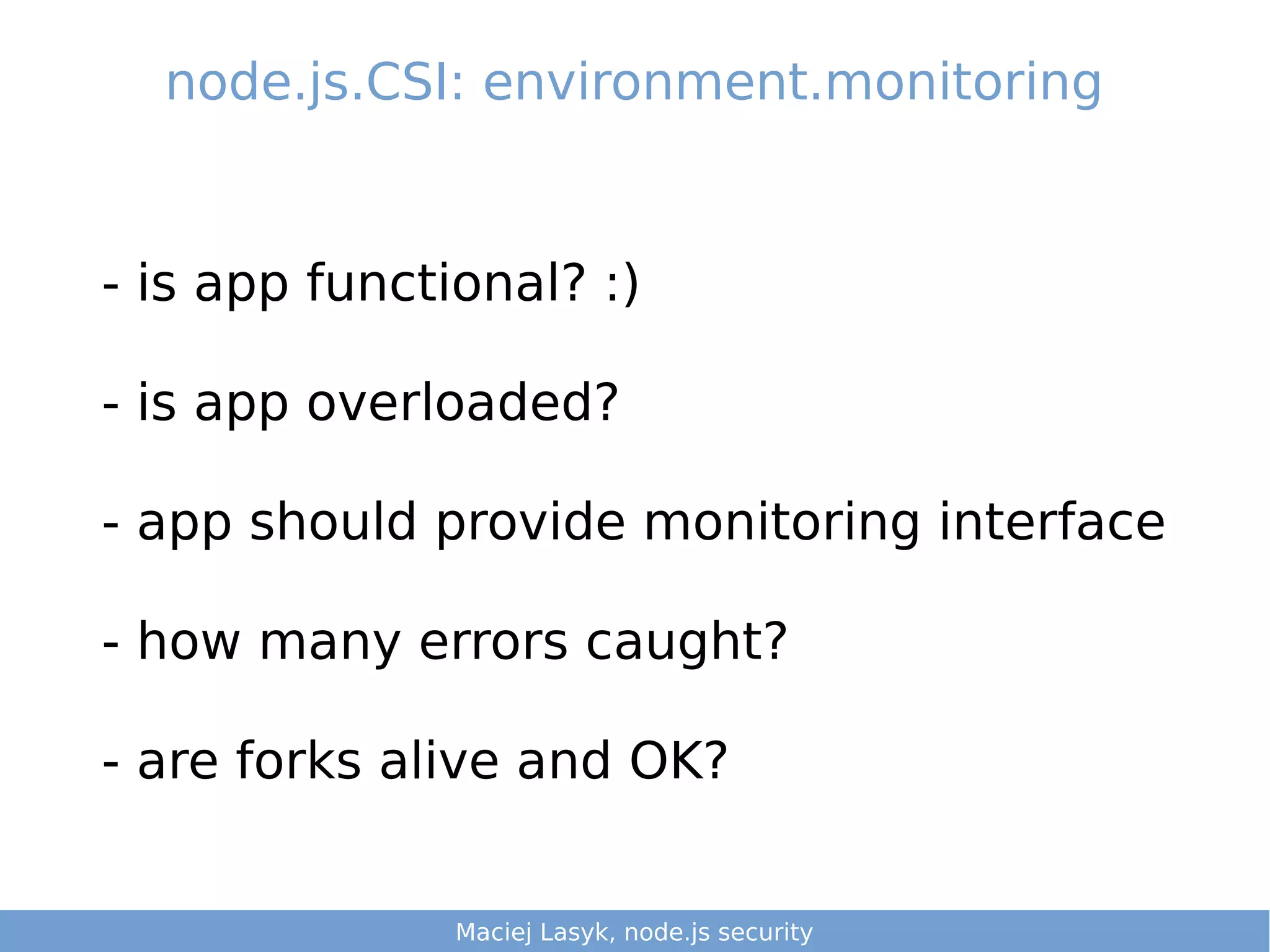 node.js.CSI: environment.monitoring

- is app functional? :)

- is app overloaded?

- app should provide monitoring interface

- how many errors caught?

- are forks alive and OK?

Maciej Lasyk, node.js security